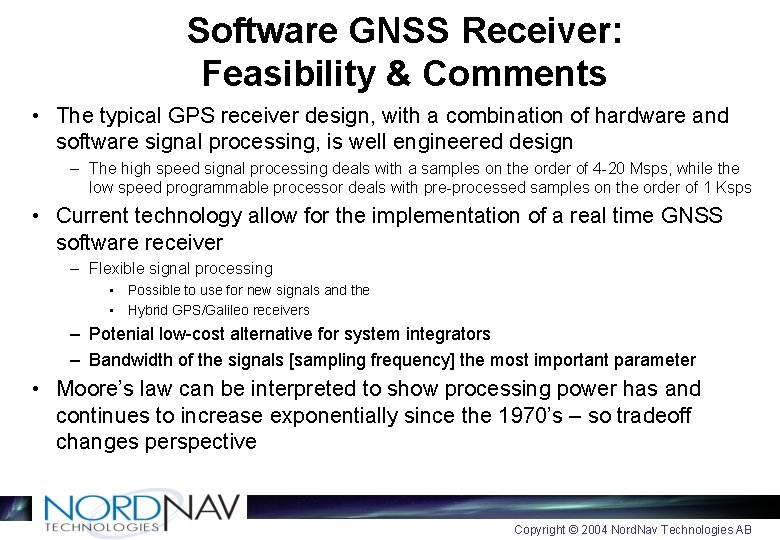 Software GNSS Receiver: Feasibility & Comments

• The typical GPS receiver design, with a combination of hardware and software signal processing, is well engineered design
– The high speed signal processing deals with a samples on the order of 4-20 Msps, while the low speed programmable processor deals with pre-processed samples on the order of 1 Ksps

• Current technology allow for the implementation of a real time GNSS software receiver
– Flexible signal processing
▪ Possible to use for new signals and the
▪ Hybrid GPS/Galileo receivers
– Potenial low-cost alternative for system integrators
– Bandwidth of the signals [sampling frequency] the most important parameter

• Moore's law can be interpreted to show processing power has and continues to increase exponentially since the 1970's – so tradeoff changes perspective

NORDNAV TECHNOLOGIES

Copyright © 2004 NordNav Technologies AB